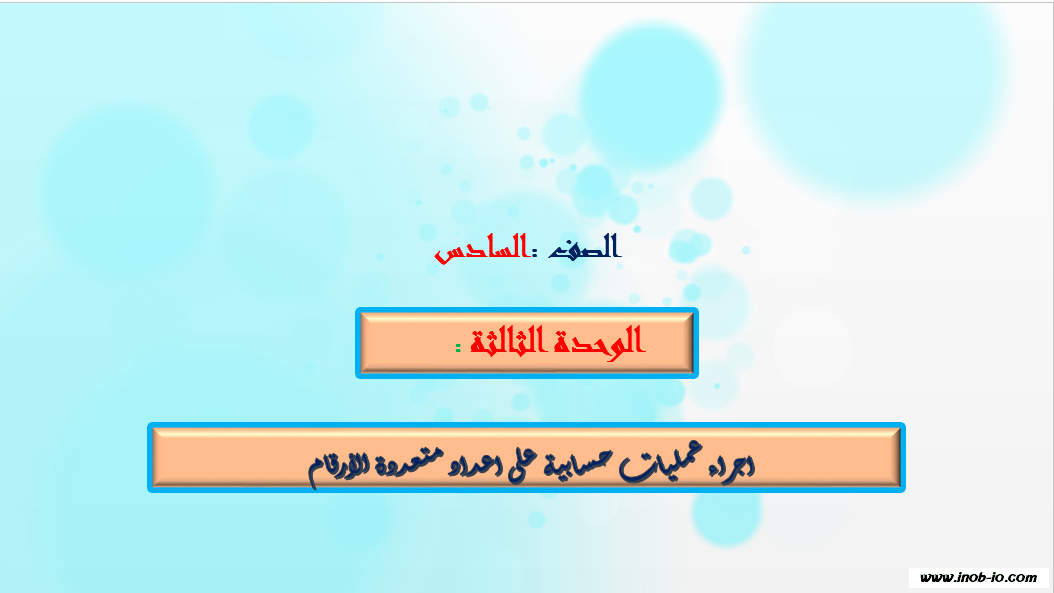 الصف :السادس

الوحدة الثالثة :

اجراء عمليات حسابية على اعداد متعددة الارقام

www.inob-io.com